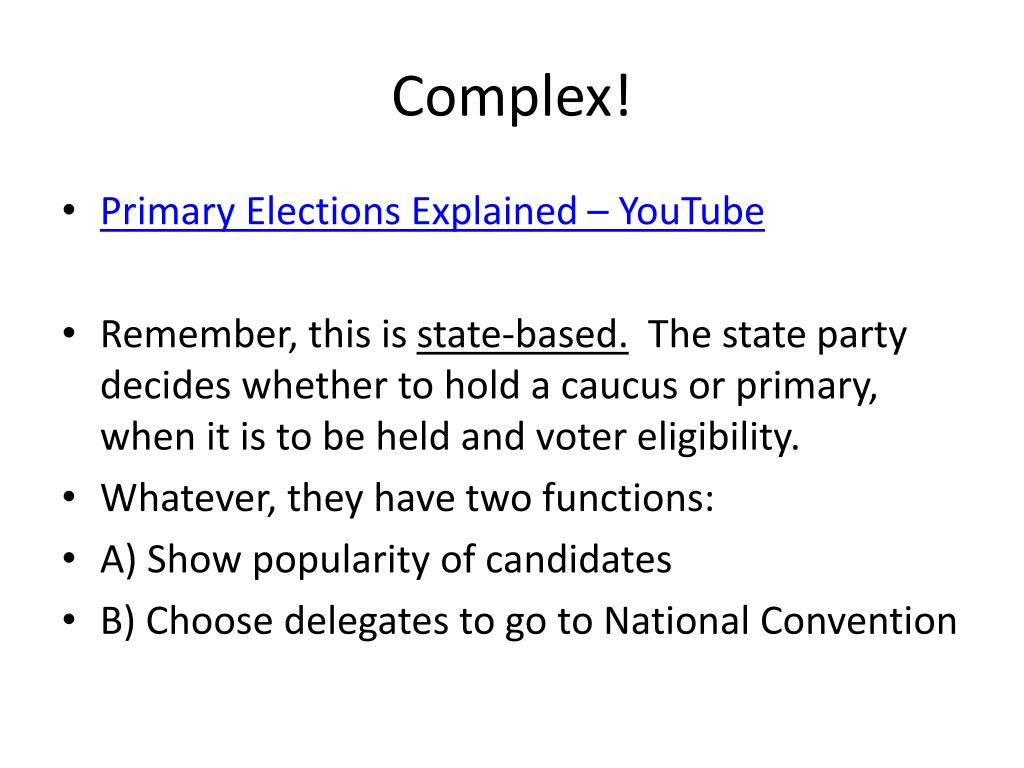 Complex!

• Primary Elections Explained – YouTube

• Remember, this is state-based. The state party decides whether to hold a caucus or primary, when it is to be held and voter eligibility.
• Whatever, they have two functions:
• A) Show popularity of candidates
• B) Choose delegates to go to National Convention